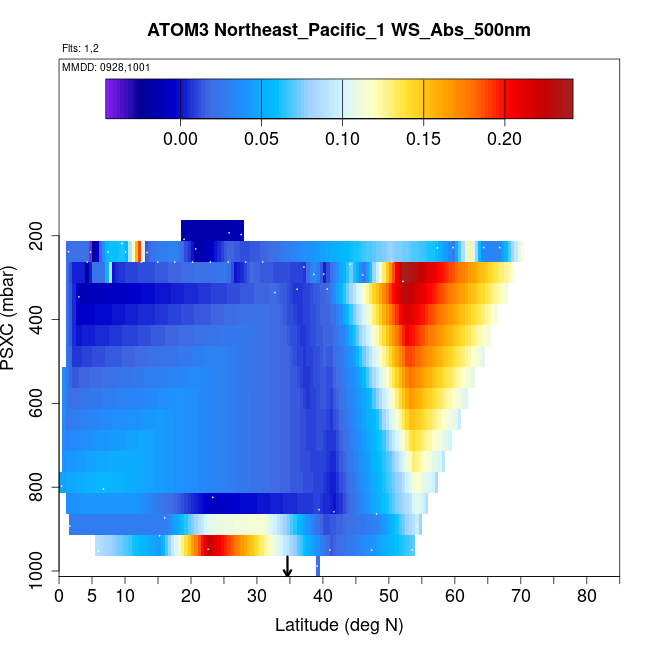 ATOM3 Northeast_Pacific_1 WS_Abs_500nm

Flts: 1,2

MMDD: 0928,1001

0.00 0.05 0.10 0.15 0.20

PSXC (mbar)

200 400 600 800 1000

0 5 10 20 30 40 50 60 70 80

Latitude (deg N)